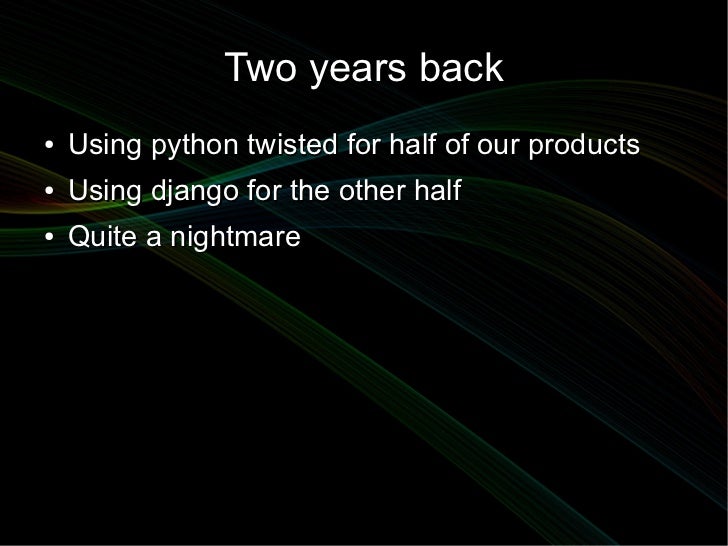 Two years back

• Using python twisted for half of our products
• Using django for the other half
• Quite a nightmare